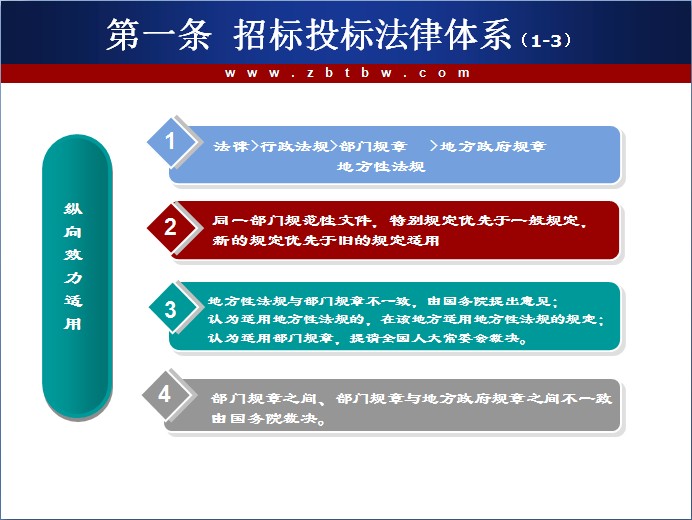 第一条 招标投标法律体系（1-3）

www.zbtbw.com

纵向效力适用

1 法律>行政法规>部门规章 >地方政府规章
地方性法规

2 同一部门规范性文件，特别规定优先于一般规定，新的规定优先于旧的规定适用

3 地方性法规与部门规章不一致，由国务院提出意见；
认为适用地方性法规的，在该地方适用地方性法规的规定；
认为适用部门规章，提请全国人大常委会裁决。

4 部门规章之间、部门规章与地方政府规章之间不一致由国务院裁决。